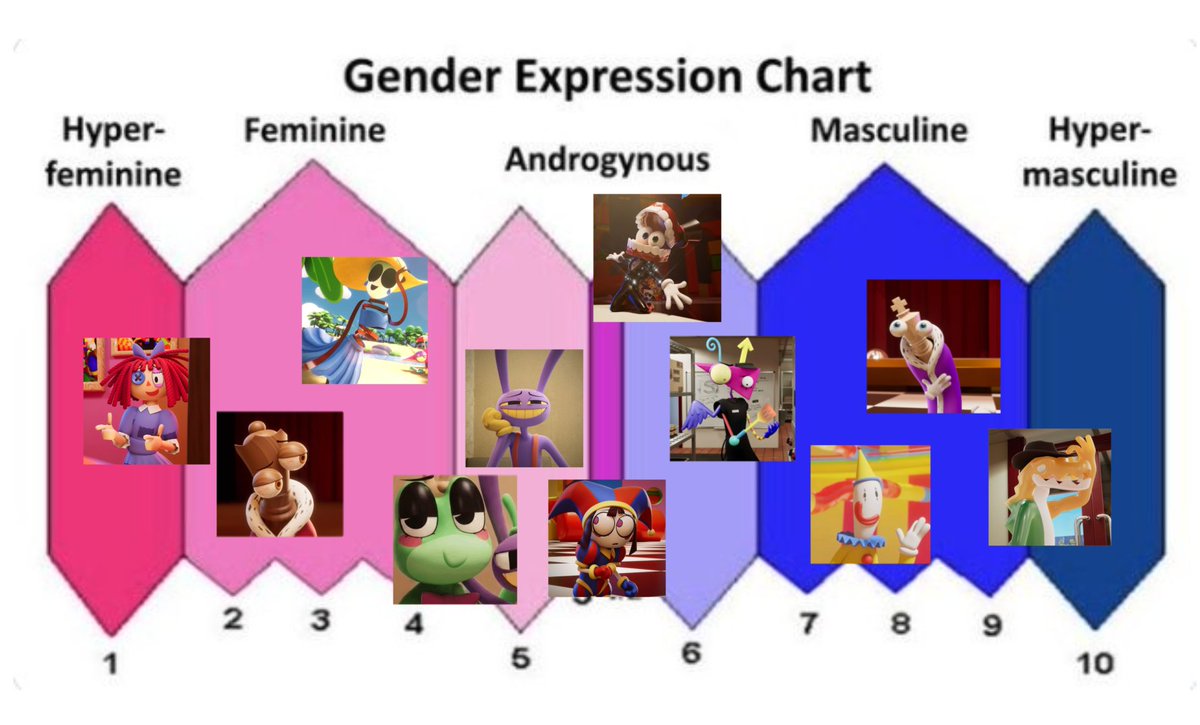 Gender Expression Chart

Hyper-feminine

Feminine

Androgynous

Masculine

Hyper-masculine

1

2

3

4

5

6

7

8

9

10